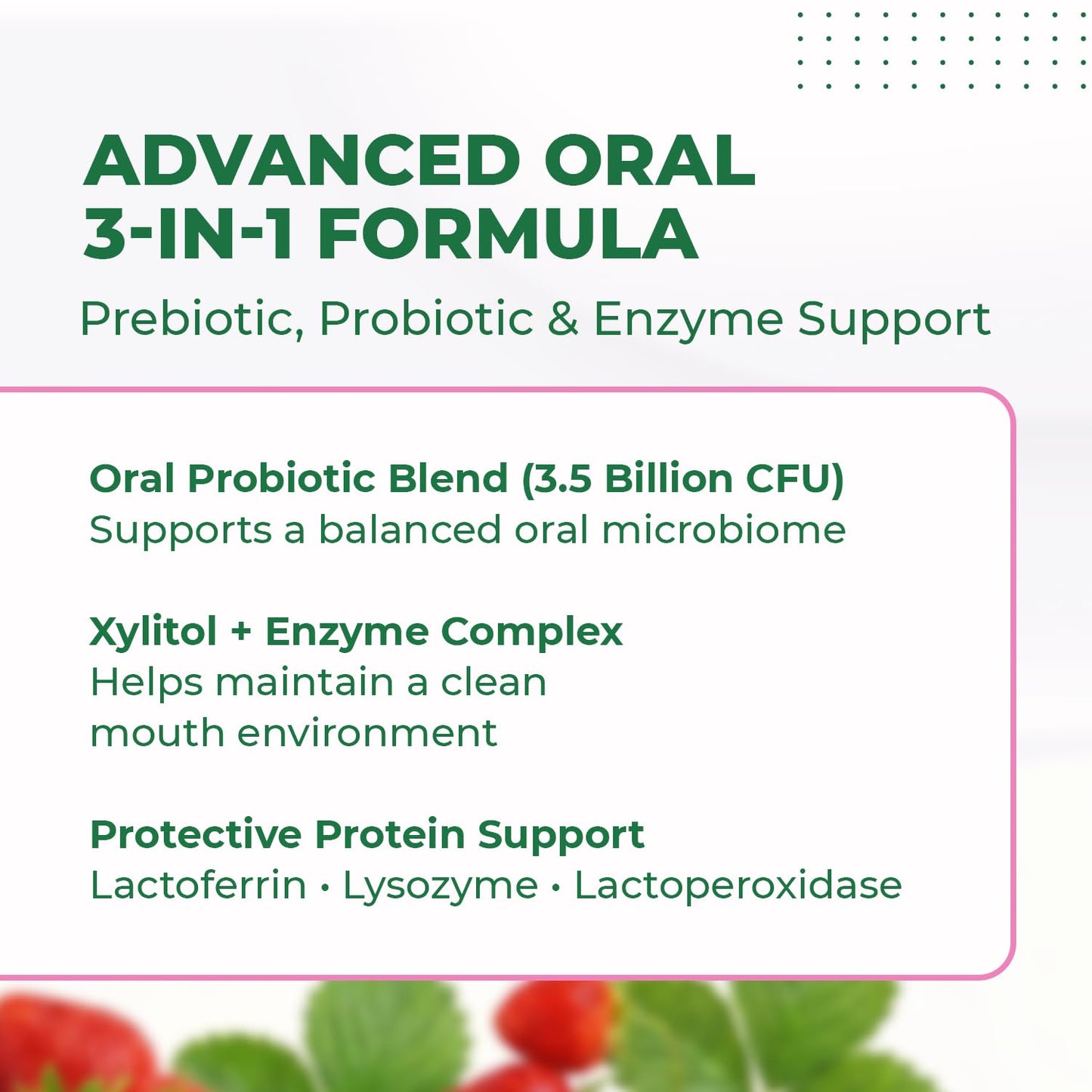 ADVANCED ORAL
3-IN-1 FORMULA

Prebiotic, Probiotic & Enzyme Support

Oral Probiotic Blend (3.5 Billion CFU)
Supports a balanced oral microbiome

Xylitol + Enzyme Complex
Helps maintain a clean mouth environment

Protective Protein Support
Lactoferrin • Lysozyme • Lactoperoxidase